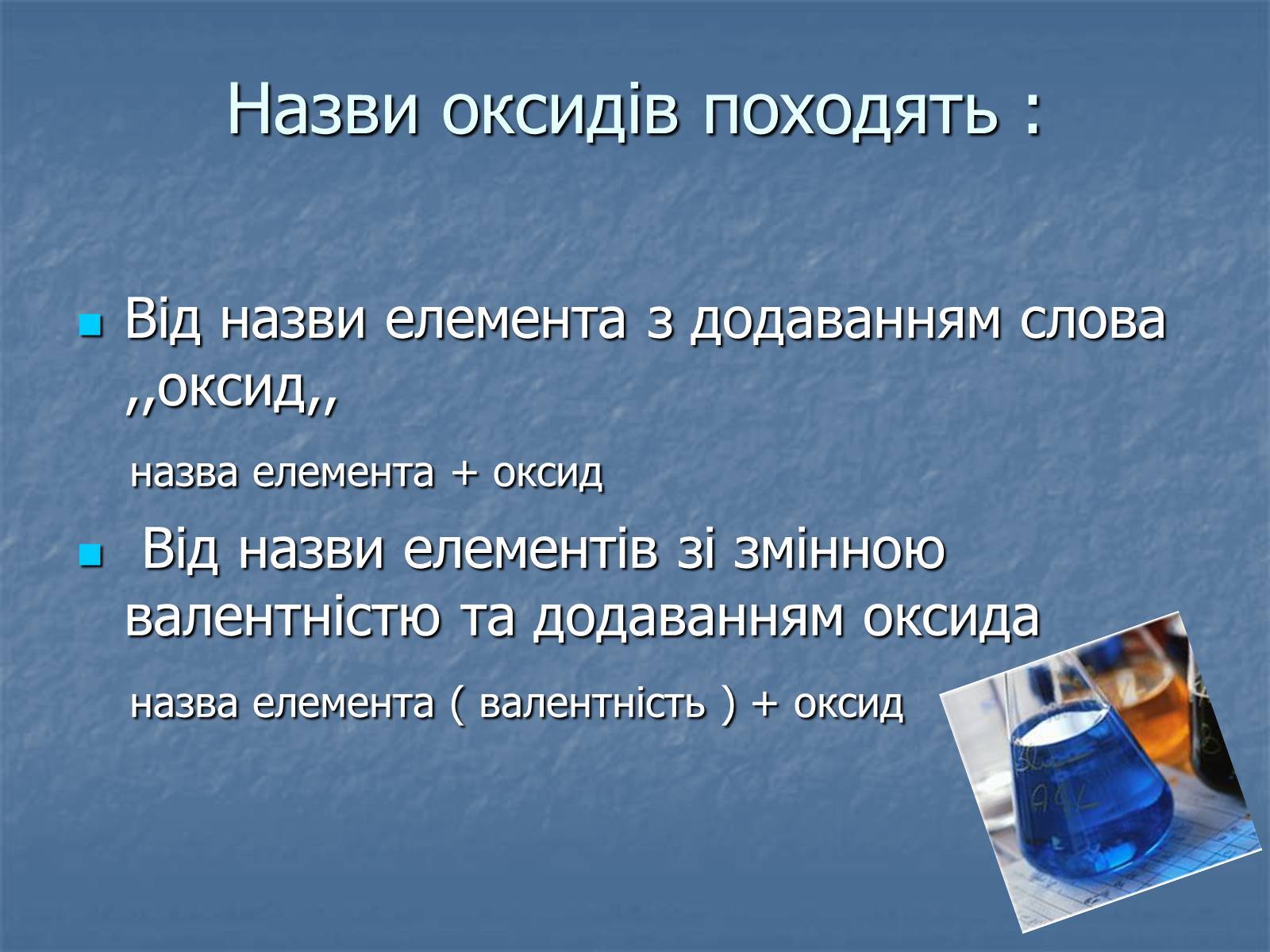 Назви оксидів походять :

Від назви елемента з додаванням слова ,,оксид,,

назва елемента + оксид

Від назви елементів зі змінною валентністю та додаванням оксида

назва елемента ( валентність ) + оксид